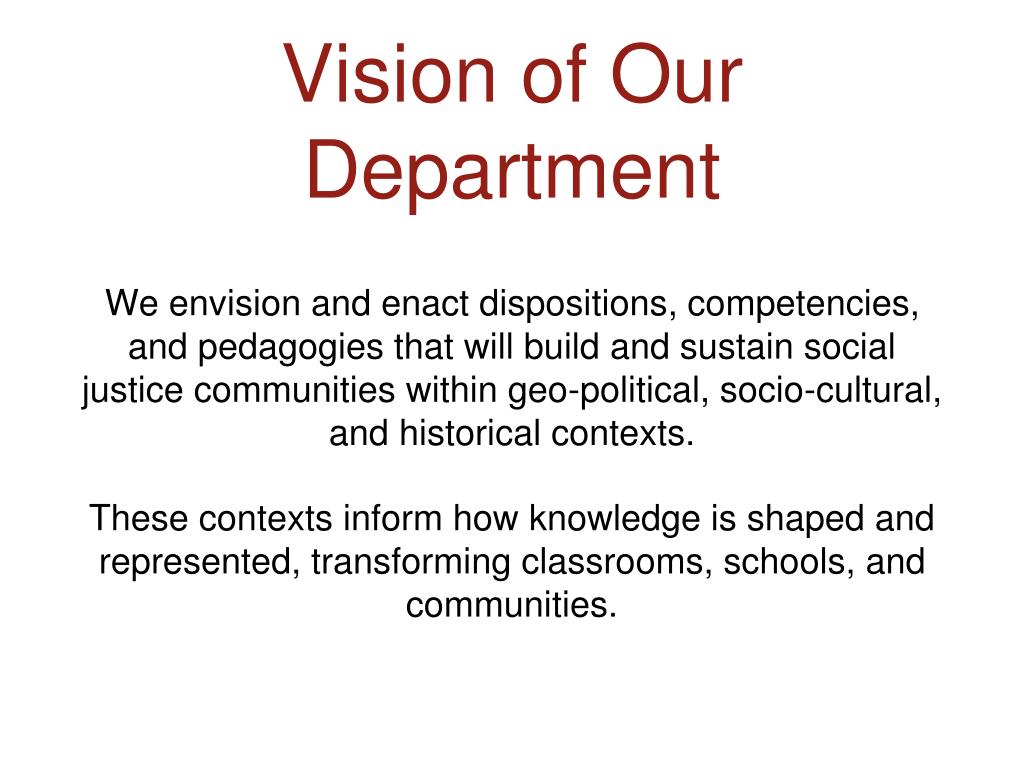 Vision of Our Department

We envision and enact dispositions, competencies, and pedagogies that will build and sustain social justice communities within geo-political, socio-cultural, and historical contexts.

These contexts inform how knowledge is shaped and represented, transforming classrooms, schools, and communities.